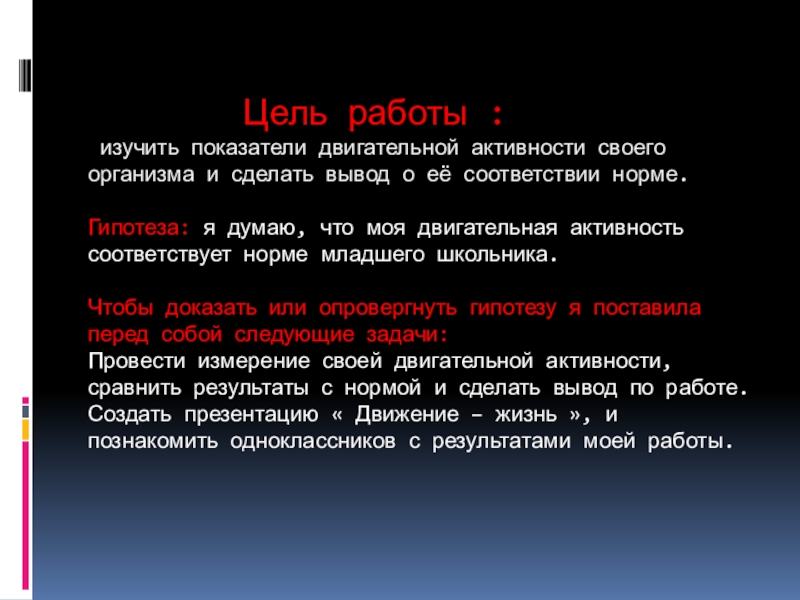 Цель работы :

изучить показатели двигательной активности своего организма и сделать вывод о её соответствии норме.

Гипотеза: я думаю, что моя двигательная активность соответствует норме младшего школьника.

Чтобы доказать или опровергнуть гипотезу я поставила перед собой следующие задачи:
Провести измерение своей двигательной активности, сравнить результаты с нормой и сделать вывод по работе.
Создать презентацию « Движение – жизнь », и познакомить одноклассников с результатами моей работы.